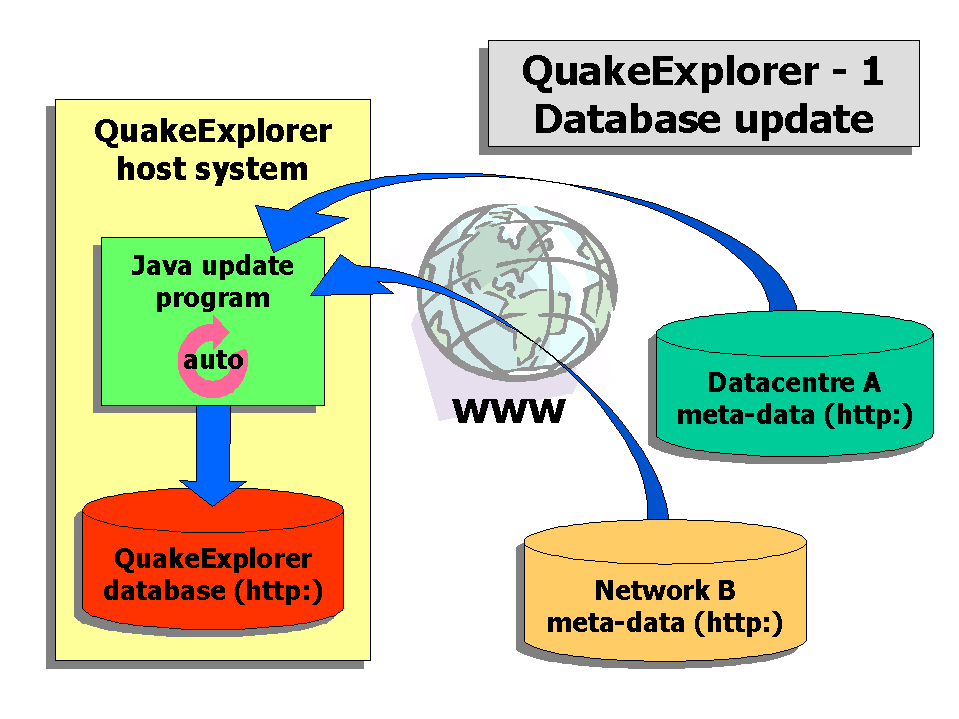 QuakeExplorer - 1
Database update

QuakeExplorer host system

Java update program

auto

QuakeExplorer database (http:)

WWW

Datacentre A meta-data (http:)

Network B meta-data (http:)